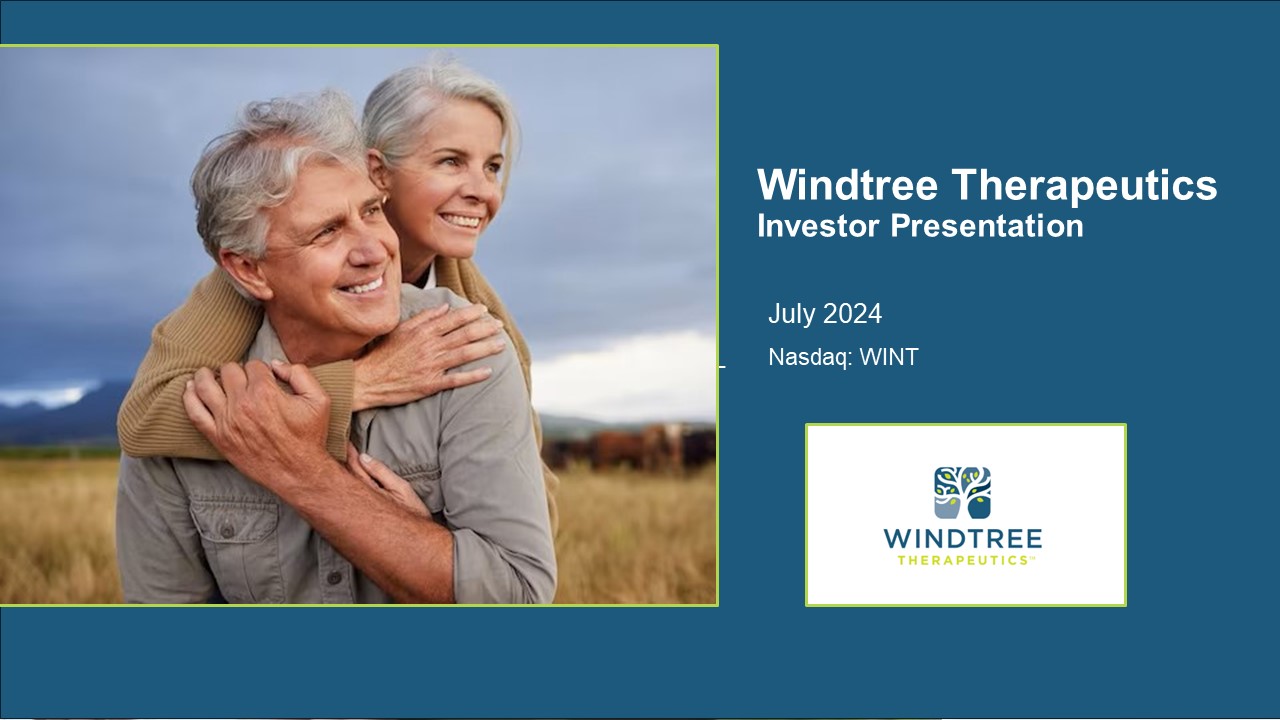 Windtree Therapeutics
Investor Presentation

July 2024

Nasdaq: WINT

WINDTREE
THERAPEUTICS™